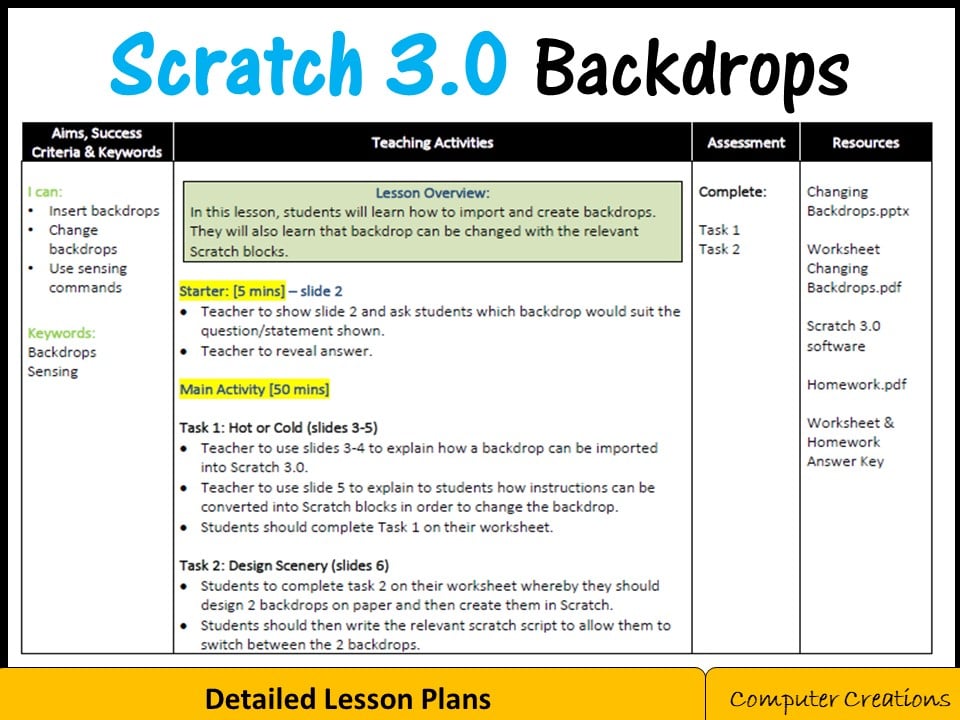 Scratch 3.0 Backdrops

| Aims, Success Criteria & Keywords | Teaching Activities | Assessment | Resources |
|---|---|---|---|
| I can: • Insert backdrops • Change backdrops • Use sensing commands Keywords: Backdrops Sensing | Lesson Overview: In this lesson, students will learn how to import and create backdrops. They will also learn that backdrop can be changed with the relevant Scratch blocks. Starter: [5 mins] – slide 2 • Teacher to show slide 2 and ask students which backdrop would suit the question/statement shown. • Teacher to reveal answer. Main Activity [50 mins] Task 1: Hot or Cold (slides 3-5) • Teacher to use slides 3-4 to explain how a backdrop can be imported into Scratch 3.0. • Teacher to use slide 5 to explain to students how instructions can be converted into Scratch blocks in order to change the backdrop. • Students should complete Task 1 on their worksheet. Task 2: Design Scenery (slides 6) • Students to complete task 2 on their worksheet whereby they should design 2 backdrops on paper and then create them in Scratch. • Students should then write the relevant scratch script to allow them to switch between the 2 backdrops. | Complete: Task 1 Task 2 | Changing Backdrops.pptx Worksheet Changing Backdrops.pdf Scratch 3.0 software Homework.pdf Worksheet & Homework Answer Key |

Detailed Lesson Plans

Computer Creations